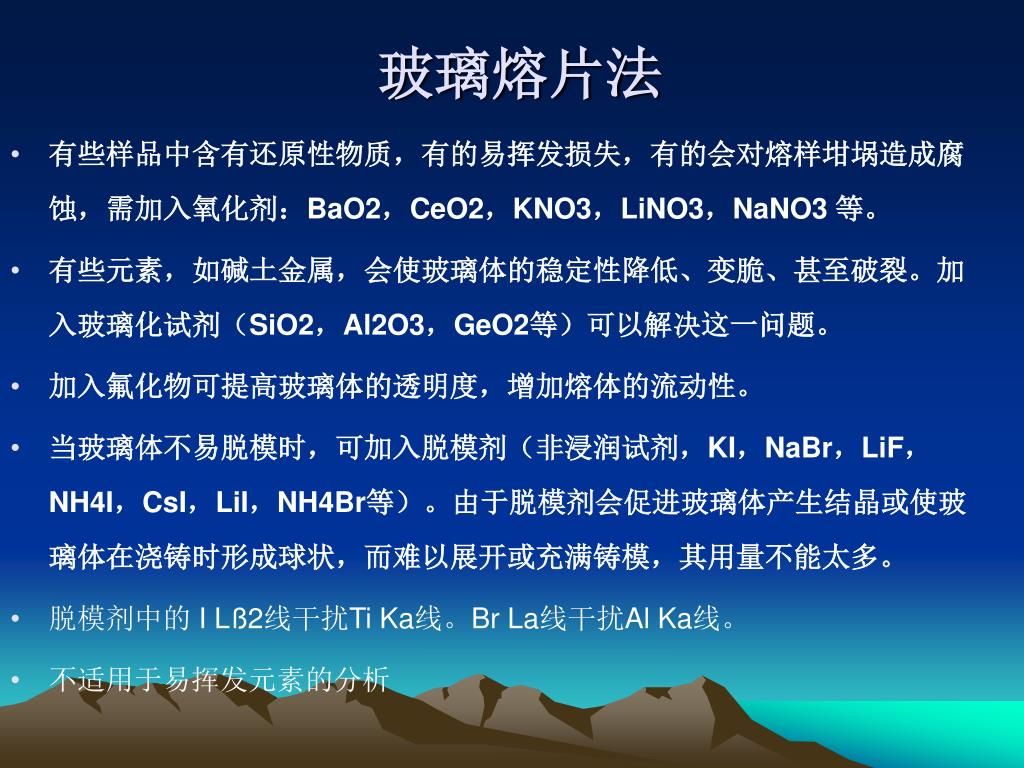 玻璃熔片法

• 有些样品中含有还原性物质，有的易挥发损失，有的会对熔样坩埚造成腐蚀，需加入氧化剂：BaO2，CeO2，KNO3，LiNO3，NaNO3 等。

• 有些元素，如碱土金属，会使玻璃体的稳定性降低、变脆、甚至破裂。加入玻璃化试剂（SiO2，Al2O3，GeO2等）可以解决这一问题。

• 加入氟化物可提高玻璃体的透明度，增加熔体的流动性。

• 当玻璃体不易脱模时，可加入脱模剂（非浸润试剂，KI，NaBr，LiF，NH4I，CsI，LiI，NH4Br等）。由于脱模剂会促进玻璃体产生结晶或使玻璃体在浇铸时形成球状，而难以展开或充满铸模，其用量不能太多。

• 脱模剂中的 I Lß2线干扰Ti Ka线。Br La线干扰Al Ka线。

• 不适用于易挥发元素的分析